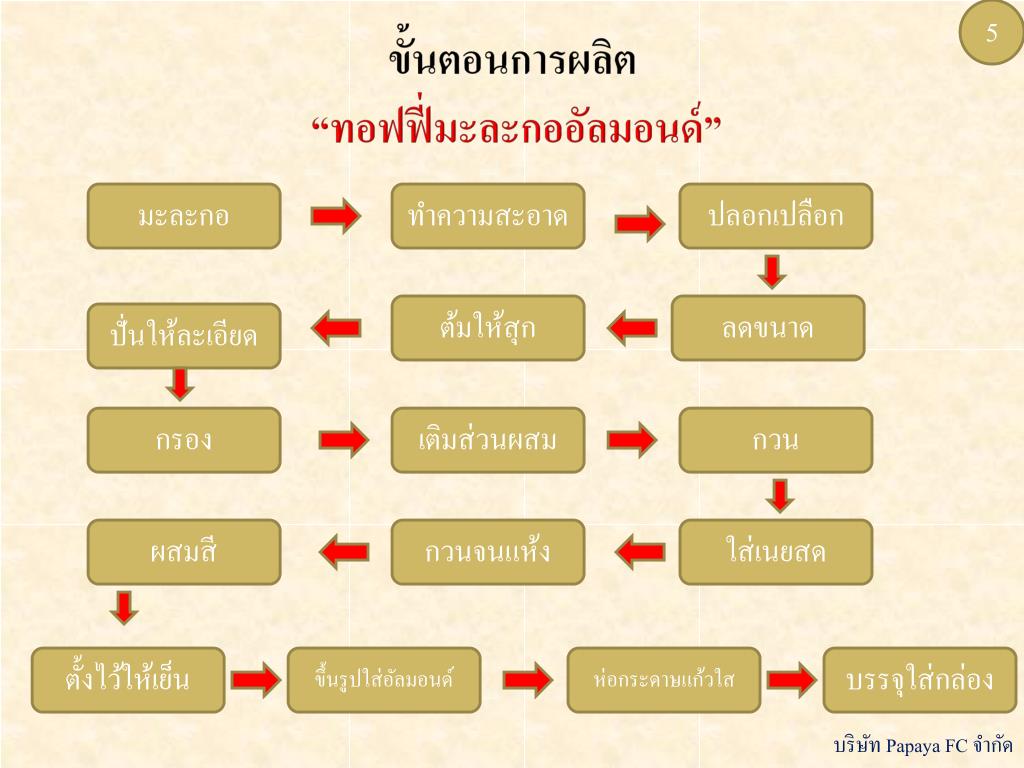 5

ขั้นตอนการผลิต
“ทอฟฟี่มะละกออัลมอนด์”

มะละกอ

ทำความสะอาด

ปลอกเปลือก

ลดขนาด

ต้มให้สุก

ปั่นให้ละเอียด

กรอง

เติมส่วนผสม

กวน

ใส่เนยสด

กวนจนแห้ง

ผสมสี

ตั้งไว้ให้เย็น

ขึ้นรูปใส่อัลมอนด์

ห่อกระดาษแก้วใส

บรรจุใส่กล่อง

บริษัท Papaya FC จำกัด